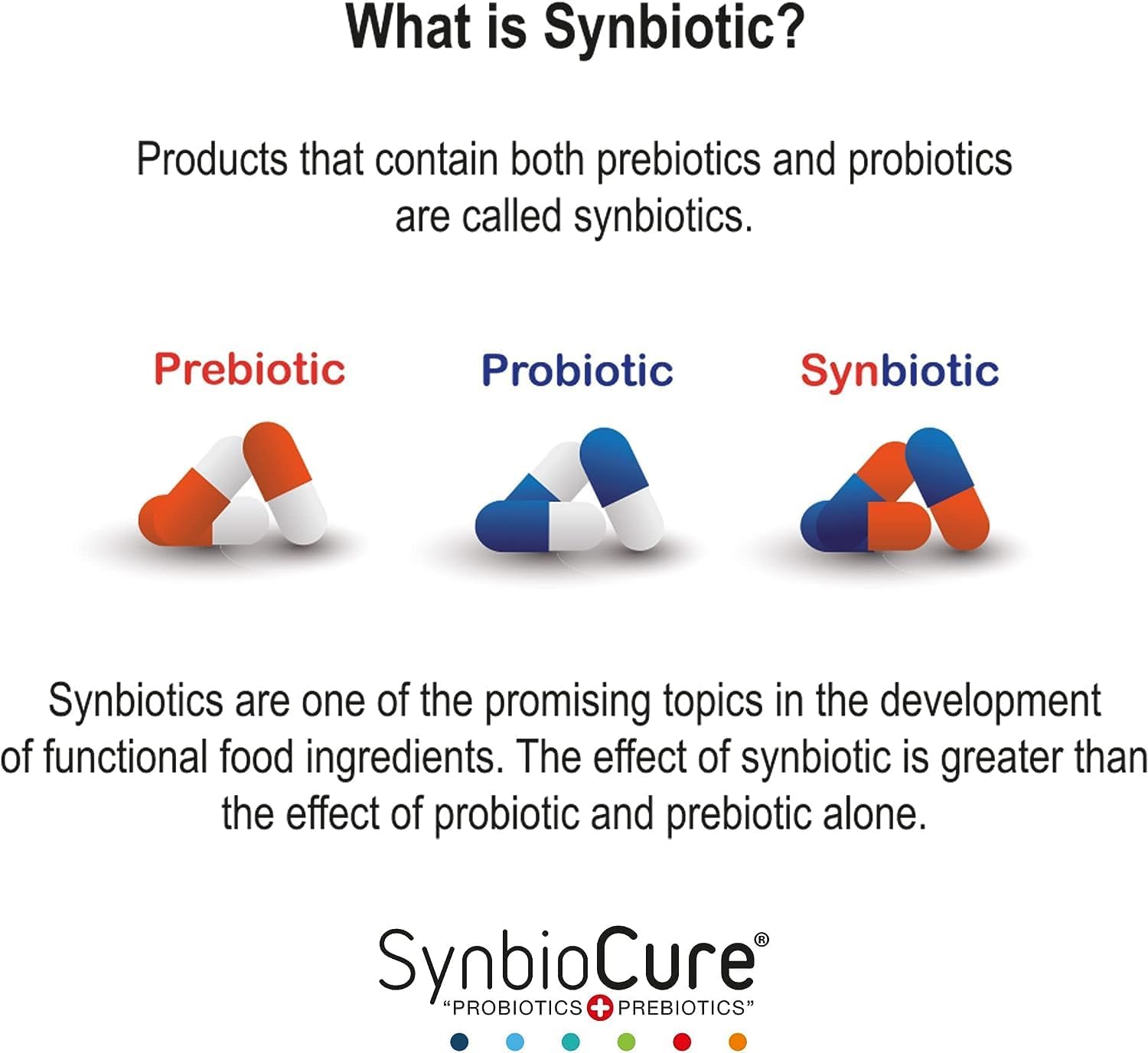 What is Synbiotic?

Products that contain both prebiotics and probiotics are called synbiotics.

Prebiotic

Probiotic

Synbiotic

Synbiotics are one of the promising topics in the development of functional food ingredients. The effect of synbiotic is greater than the effect of probiotic and prebiotic alone.

SynbioCure®
"PROBIOTICS + PREBIOTICS"